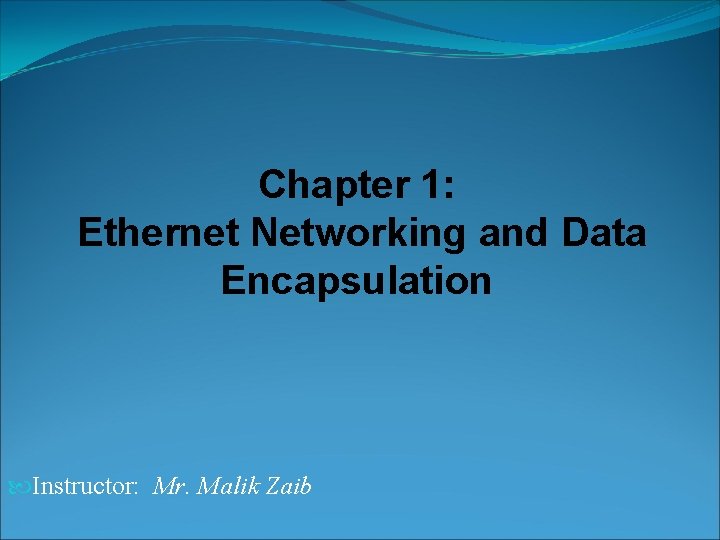 Chapter 1:
Ethernet Networking and Data Encapsulation

Instructor: Mr. Malik Zaib